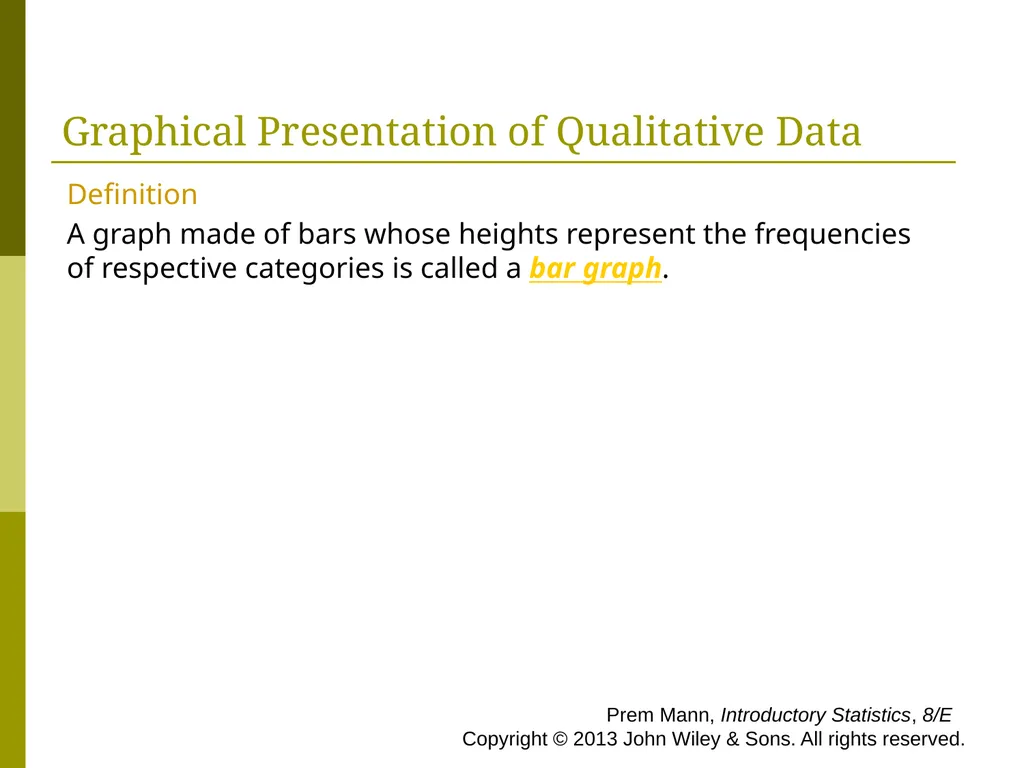 Graphical Presentation of Qualitative Data

Definition

A graph made of bars whose heights represent the frequencies of respective categories is called a bar graph.

Prem Mann, Introductory Statistics, 8/E
Copyright © 2013 John Wiley & Sons. All rights reserved.